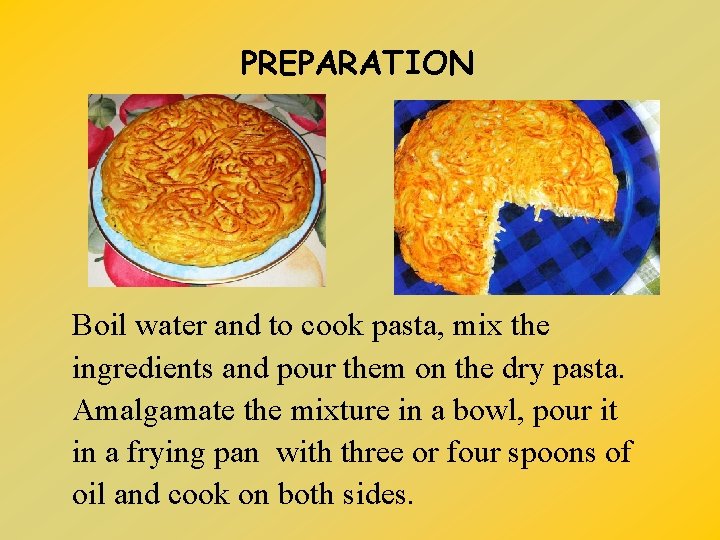 PREPARATION

Boil water and to cook pasta, mix the ingredients and pour them on the dry pasta. Amalgamate the mixture in a bowl, pour it in a frying pan  with three or four spoons of oil and cook on both sides.